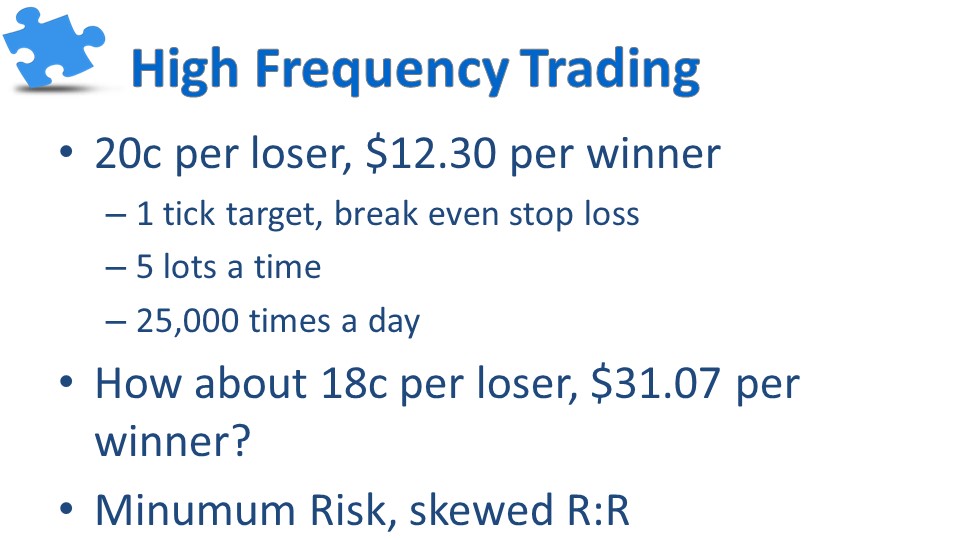 High Frequency Trading

• 20c per loser, \$12.30 per winner
– 1 tick target, break even stop loss
– 5 lots a time
– 25,000 times a day

• How about 18c per loser, \$31.07 per winner?

• Minumum Risk, skewed R:R